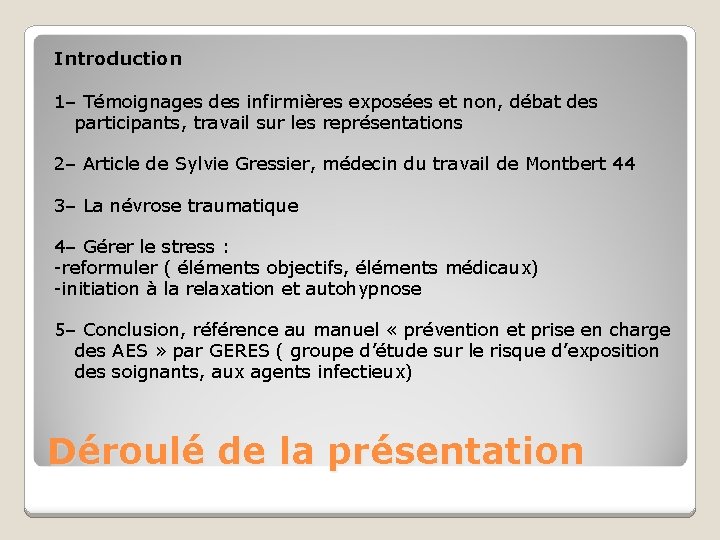 Introduction

1– Témoignages des infirmières exposées et non, débat des participants, travail sur les représentations

2– Article de Sylvie Gressier, médecin du travail de Montbert 44

3– La névrose traumatique

4– Gérer le stress :
-reformuler ( éléments objectifs, éléments médicaux)
-initiation à la relaxation et autohypnose

5– Conclusion, référence au manuel « prévention et prise en charge des AES » par GERES ( groupe d'étude sur le risque d'exposition des soignants, aux agents infectieux)

Déroulé de la présentation